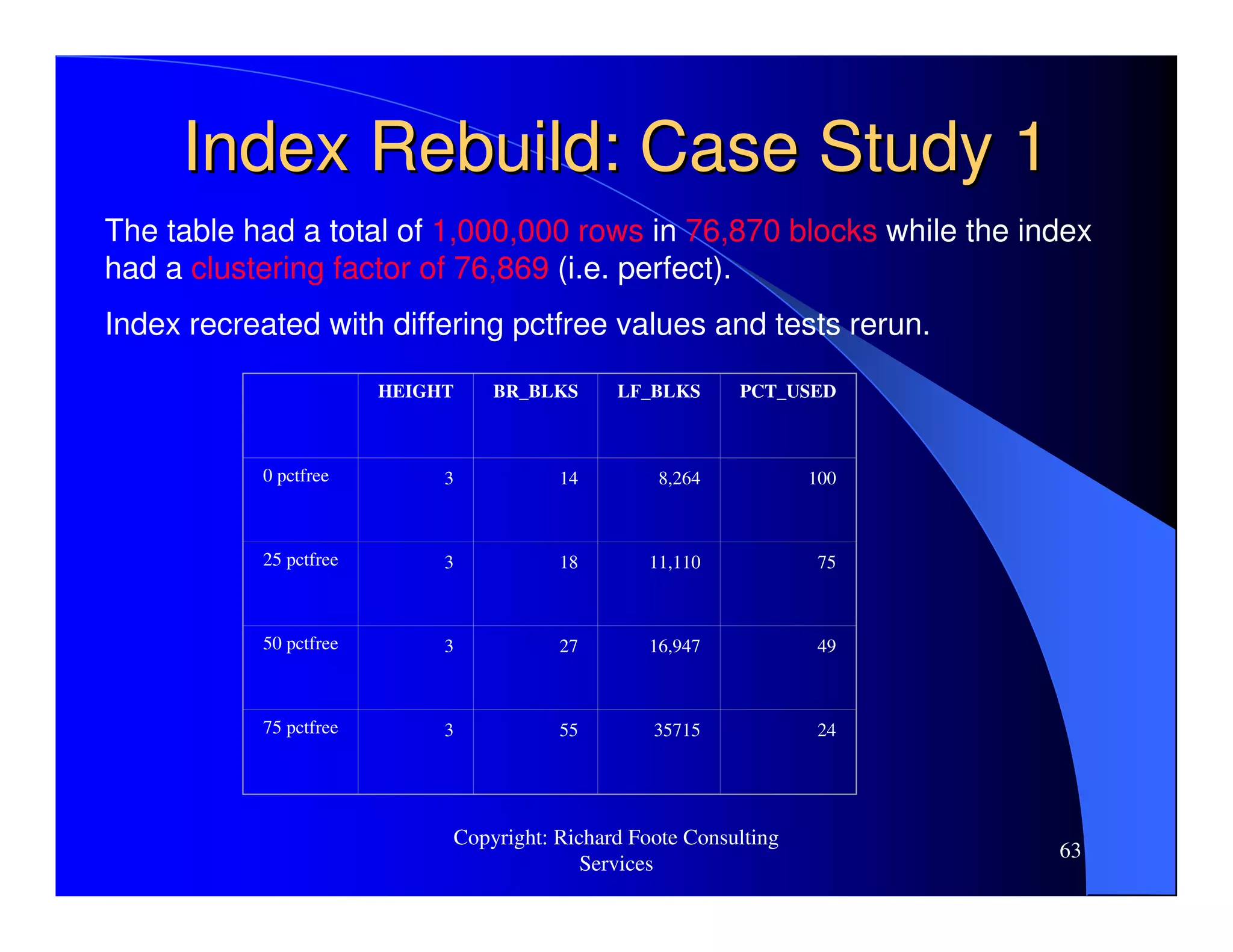 Index Rebuild: Case Study 1

The table had a total of 1,000,000 rows in 76,870 blocks while the index had a clustering factor of 76,869 (i.e. perfect).

Index recreated with differing pctfree values and tests rerun.

| | HEIGHT | BR_BLKS | LF_BLKS | PCT_USED |
|---|---|---|---|---|
| 0 pctfree | 3 | 14 | 8,264 | 100 |
| 25 pctfree | 3 | 18 | 11,110 | 75 |
| 50 pctfree | 3 | 27 | 16,947 | 49 |
| 75 pctfree | 3 | 55 | 35715 | 24 |

Copyright: Richard Foote Consulting Services

63